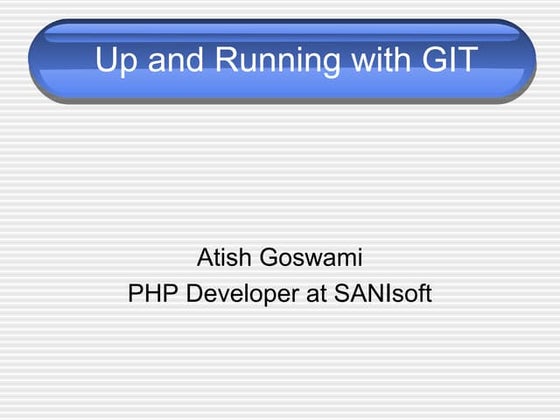 Up and Running with GIT

Atish Goswami
PHP Developer at SANIsoft